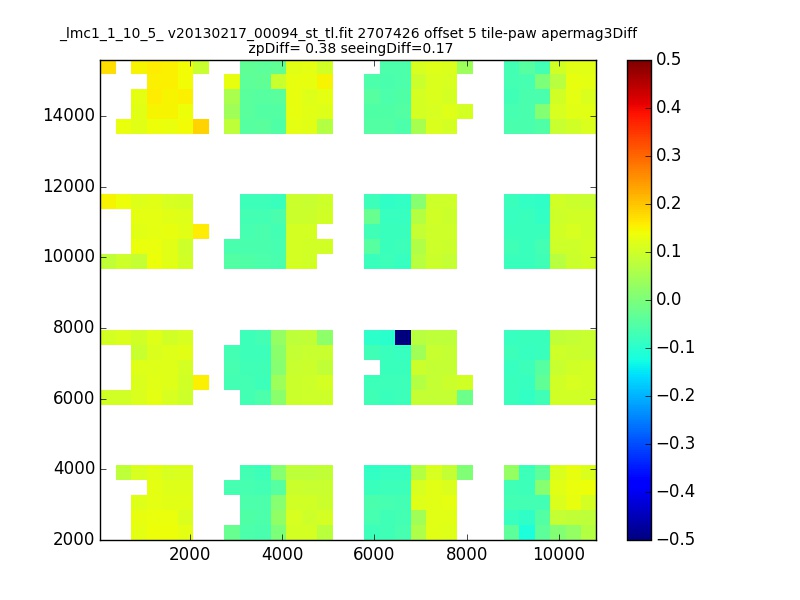 _lmc1_1_10_5_ v20130217_00094_st_tl.fit 2707426 offset 5 tile-paw apermag3Diff
zpDiff= 0.38 seeingDiff=0.17

14000
12000
10000
8000
6000
4000
2000

2000 4000 6000 8000 10000

0.5
0.4
0.3
0.2
0.1
0.0
−0.1
−0.2
−0.3
−0.4
−0.5